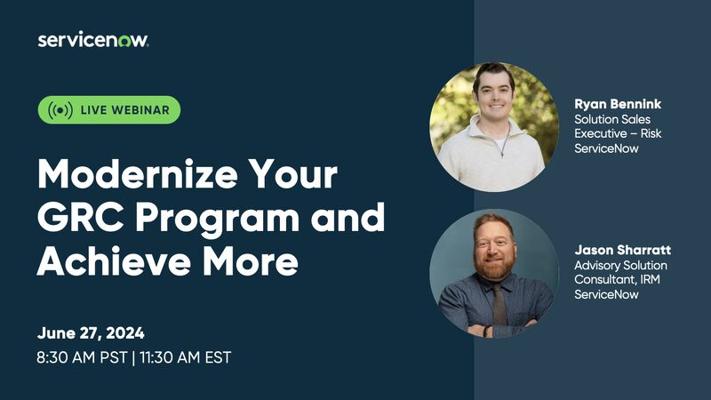 servicenow.

LIVE WEBINAR

Modernize Your GRC Program and Achieve More

June 27, 2024
8:30 AM PST | 11:30 AM EST

Ryan Bennink
Solution Sales Executive – Risk
ServiceNow

Jason Sharratt
Advisory Solution Consultant, IRM
ServiceNow